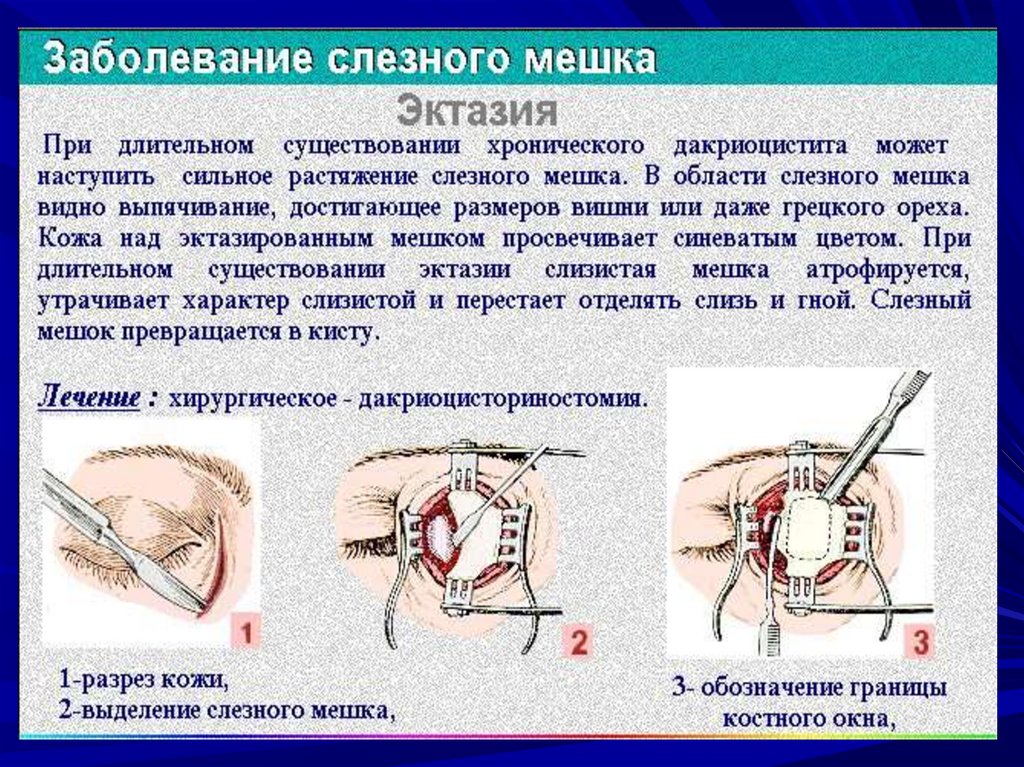 Заболевание слезного мешка

Эктазия

При длительном существовании хронического дакриоцистита может наступить сильное растяжение слезного мешка. В области слезного мешка видно выпячивание, достигающее размеров вишни или даже грецкого ореха. Кожа над эктазированным мешком просвечивает синеватым цветом. При длительном существовании эктазии слизистая мешка атрофируется, утрачивает характер слизистой и перестает отделять слизь и гной. Слезный мешок превращается в кисту.

Лечение : хирургическое - дакриоцисториностомия.

1

2

3

1-разрез кожи,
2-выделение слезного мешка,

3- обозначение границы костного окна,